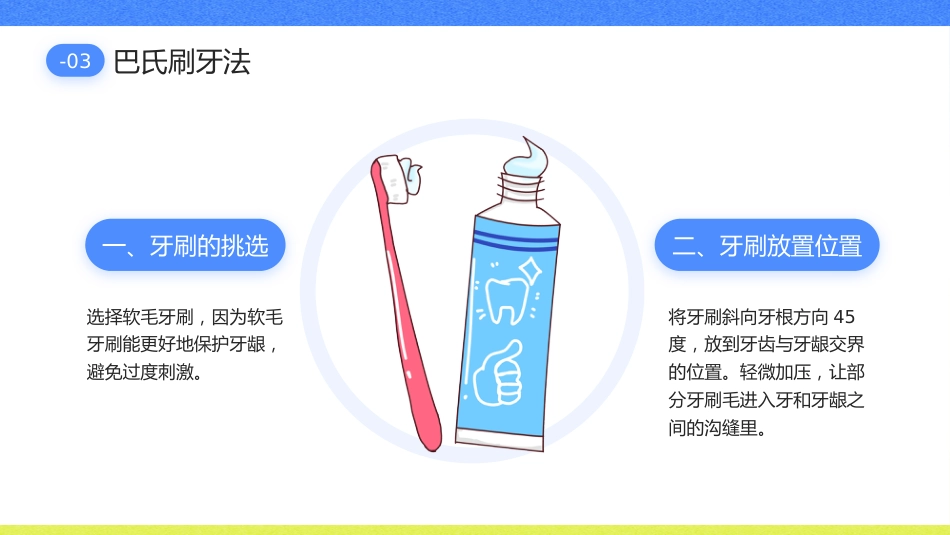 -03 巴氏刷牙法

一、牙刷的挑选

选择软毛牙刷，因为软毛牙刷能更好地保护牙龈，避免过度刺激。

二、牙刷放置位置

将牙刷斜向牙根方向 45 度，放到牙齿与牙龈交界的位置。轻微加压，让部分牙刷毛进入牙和牙龈之间的沟缝里。